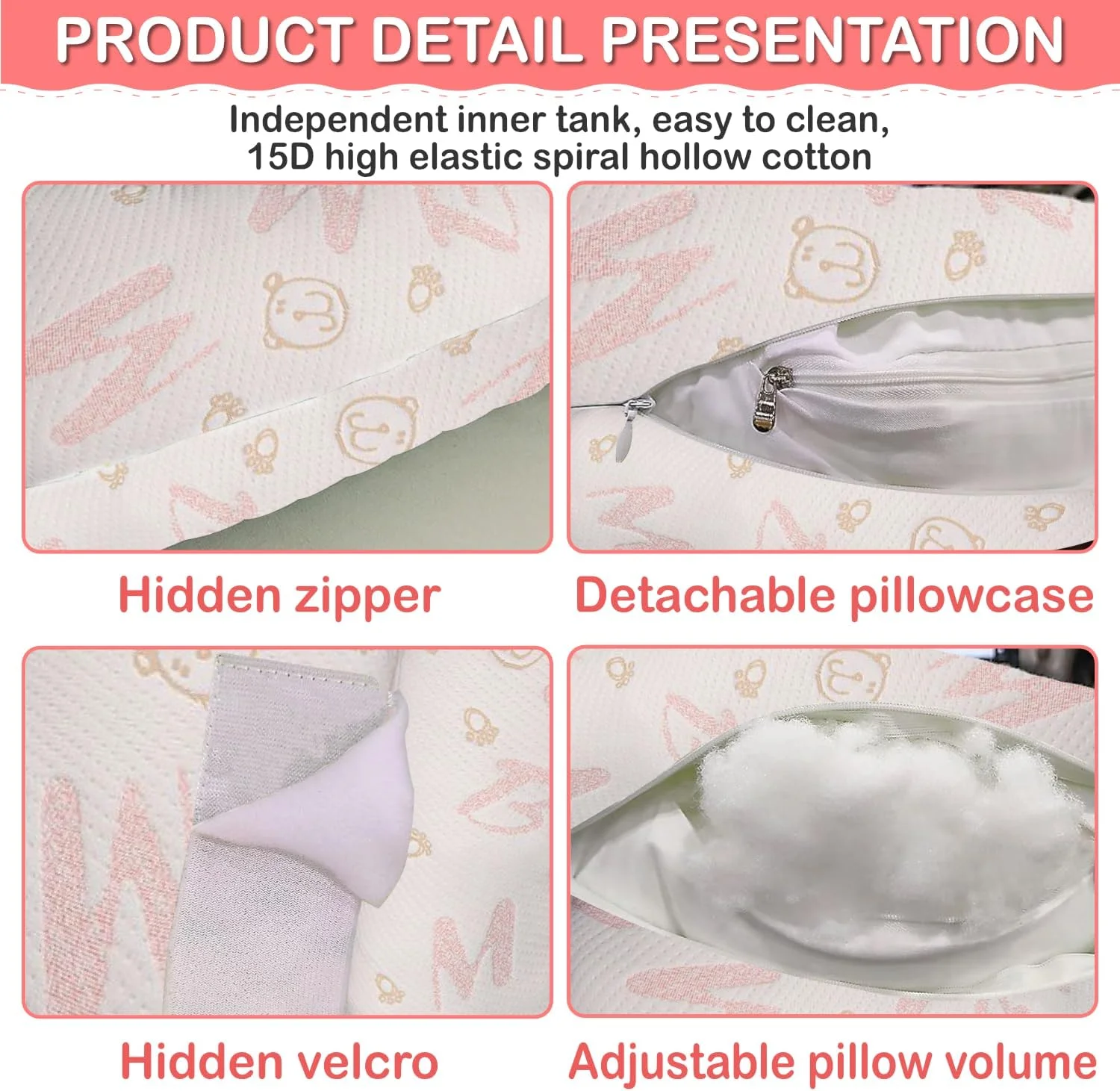 PRODUCT DETAIL PRESENTATION

Independent inner tank, easy to clean, 15D high elastic spiral hollow cotton

Hidden zipper

Detachable pillowcase

Hidden velcro

Adjustable pillow volume